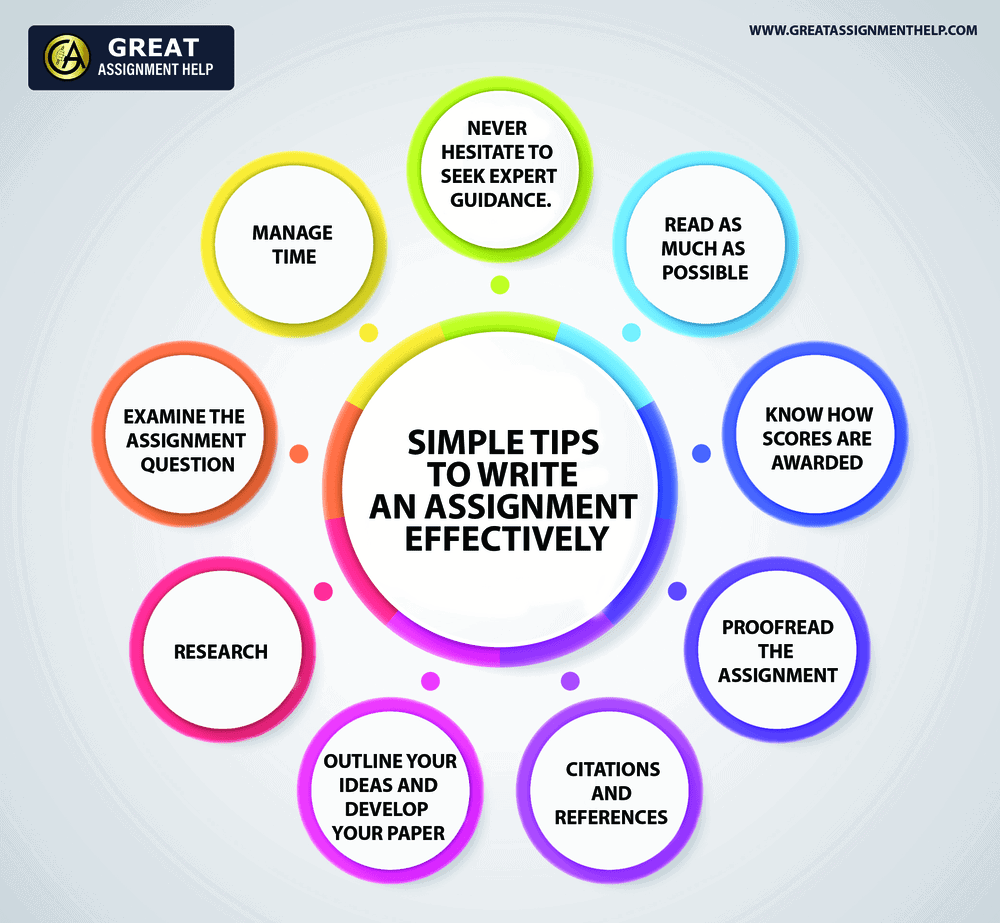 GREAT ASSIGNMENT HELP

WWW.GREATASSIGNMENTHELP.COM

SIMPLE TIPS TO WRITE AN ASSIGNMENT EFFECTIVELY

NEVER HESITATE TO SEEK EXPERT GUIDANCE.

READ AS MUCH AS POSSIBLE

KNOW HOW SCORES ARE AWARDED

PROOFREAD THE ASSIGNMENT

CITATIONS AND REFERENCES

OUTLINE YOUR IDEAS AND DEVELOP YOUR PAPER

RESEARCH

EXAMINE THE ASSIGNMENT QUESTION

MANAGE TIME